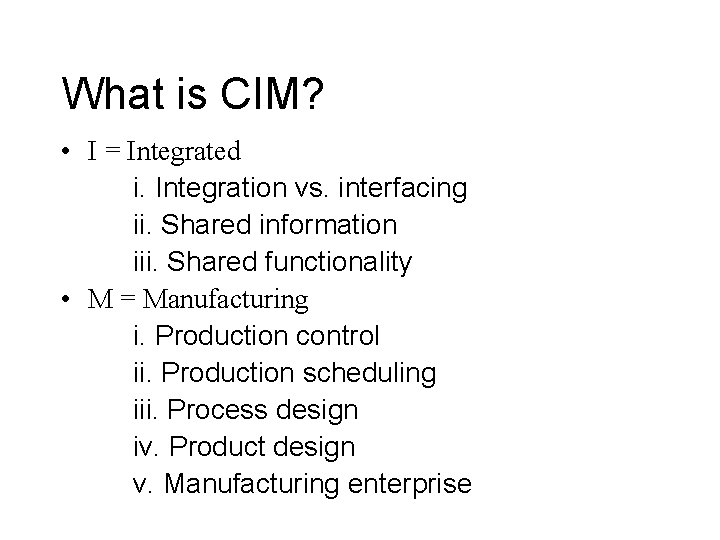 What is CIM?

• I = Integrated
i. Integration vs. interfacing
ii. Shared information
iii. Shared functionality
• M = Manufacturing
i. Production control
ii. Production scheduling
iii. Process design
iv. Product design
v. Manufacturing enterprise